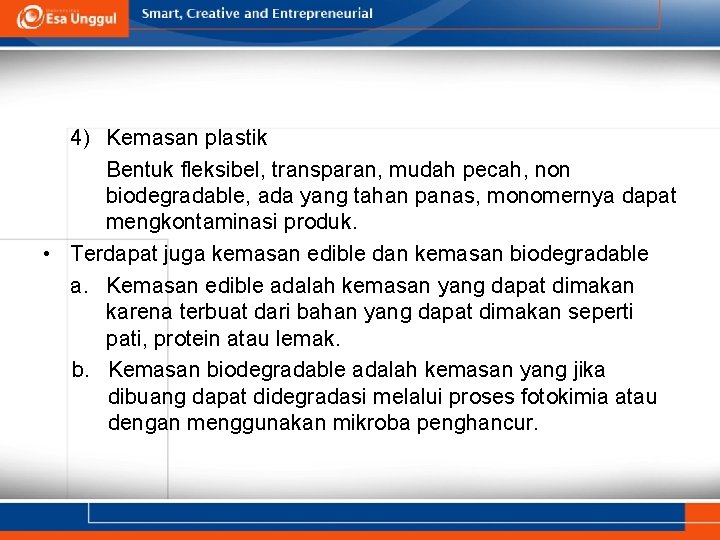 Esa Unggul

Smart, Creative and Entrepreneurial

4) Kemasan plastik

Bentuk fleksibel, transparan, mudah pecah, non biodegradable, ada yang tahan panas, monomernya dapat mengkontaminasi produk.

• Terdapat juga kemasan edible dan kemasan biodegradable

a. Kemasan edible adalah kemasan yang dapat dimakan karena terbuat dari bahan yang dapat dimakan seperti pati, protein atau lemak.

b. Kemasan biodegradable adalah kemasan yang jika dibuang dapat didegradasi melalui proses fotokimia atau dengan menggunakan mikroba penghancur.